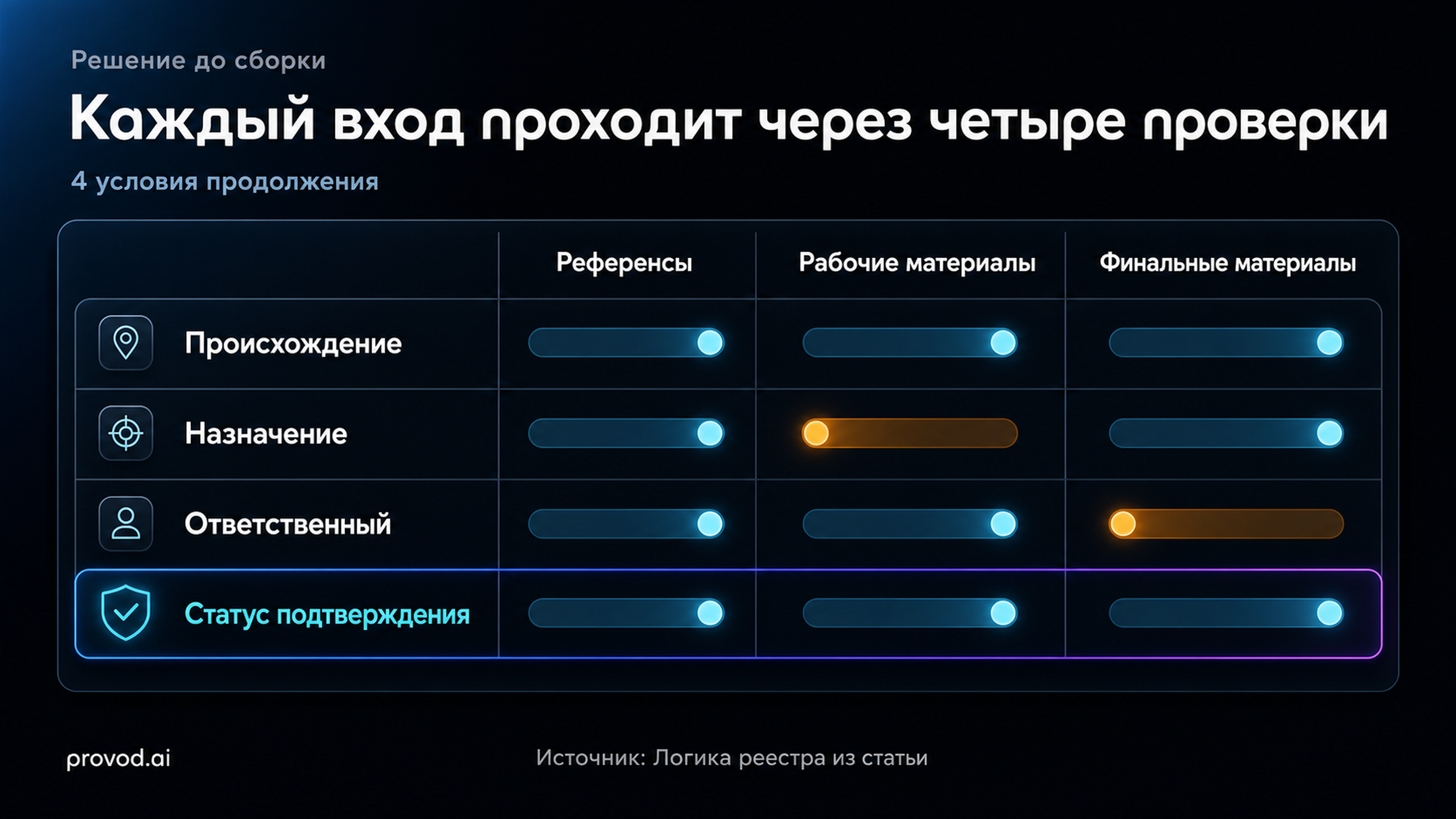 Решение до сборки

Каждый вход проходит через четыре проверки

4 условия продолжения

| | Референсы | Рабочие материалы | Финальные материалы |
|---|---|---|---|
| Происхождение | | | |
| Назначение | | | |
| Ответственный | | | |
| Статус подтверждения | | | |

provod.ai

Источник: Логика реестра из статьи